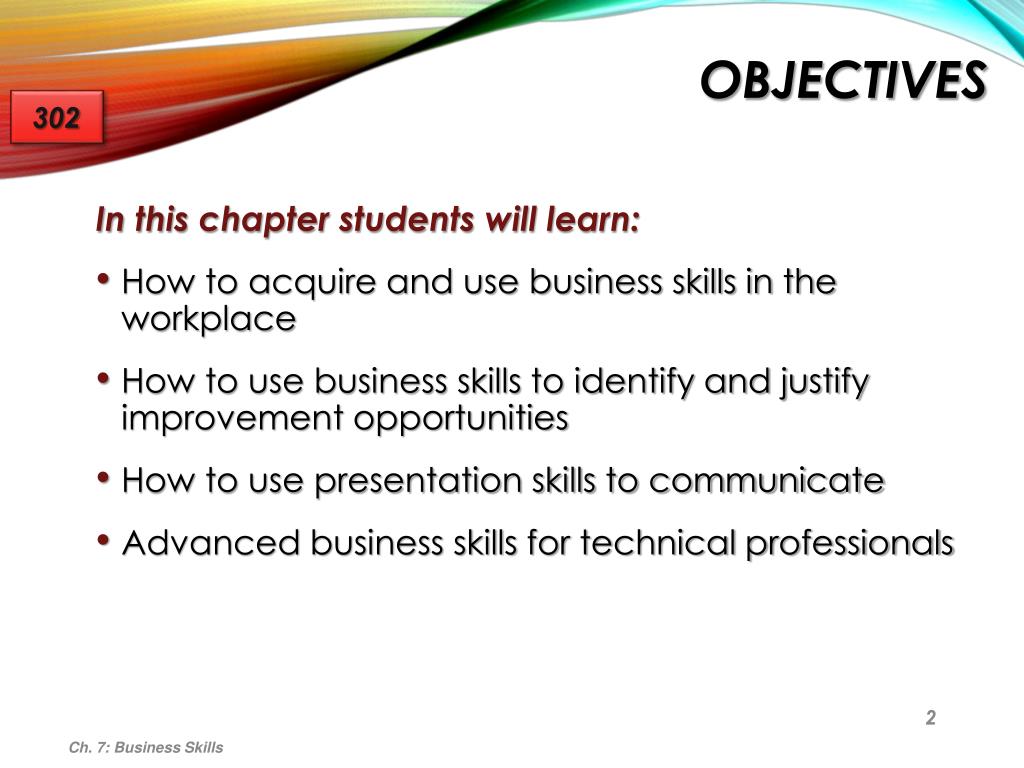 OBJECTIVES

302

In this chapter students will learn:

• How to acquire and use business skills in the workplace

• How to use business skills to identify and justify improvement opportunities

• How to use presentation skills to communicate

• Advanced business skills for technical professionals

2

Ch. 7: Business Skills